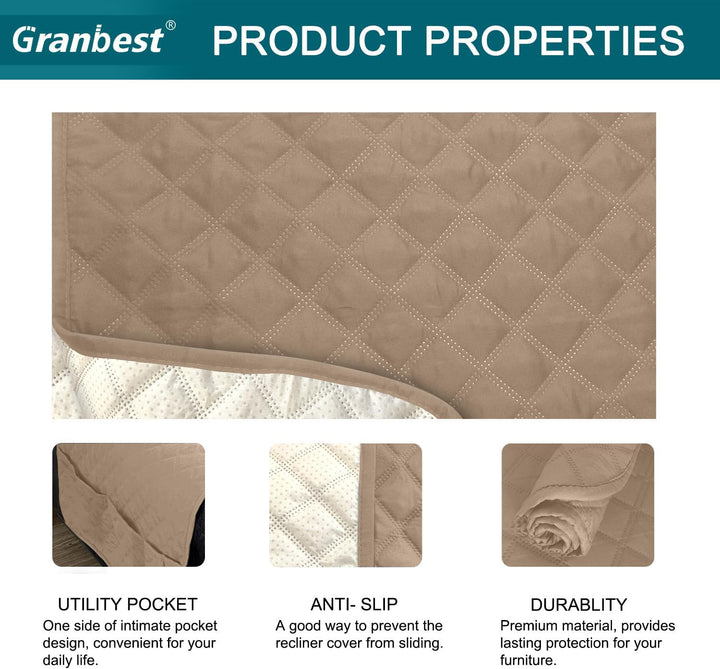 Granbest®

PRODUCT PROPERTIES

UTILITY POCKET
One side of intimate pocket design, convenient for your daily life.

ANTI- SLIP
A good way to prevent the recliner cover from sliding.

DURABLITY
Premium material, provides lasting protection for your furniture.